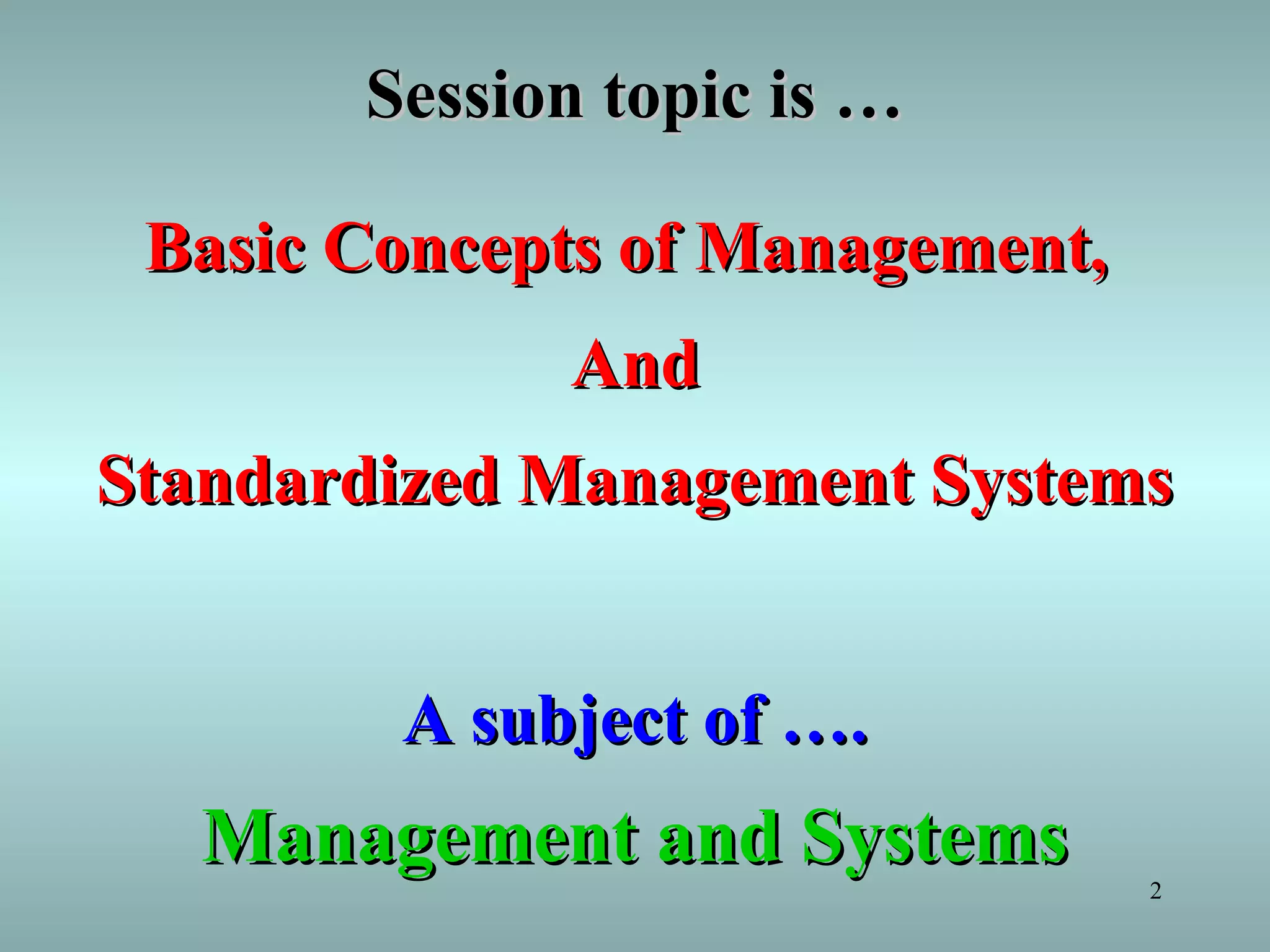 Session topic is …

Basic Concepts of Management,

And

Standardized Management Systems

A subject of ….

Management and Systems

2